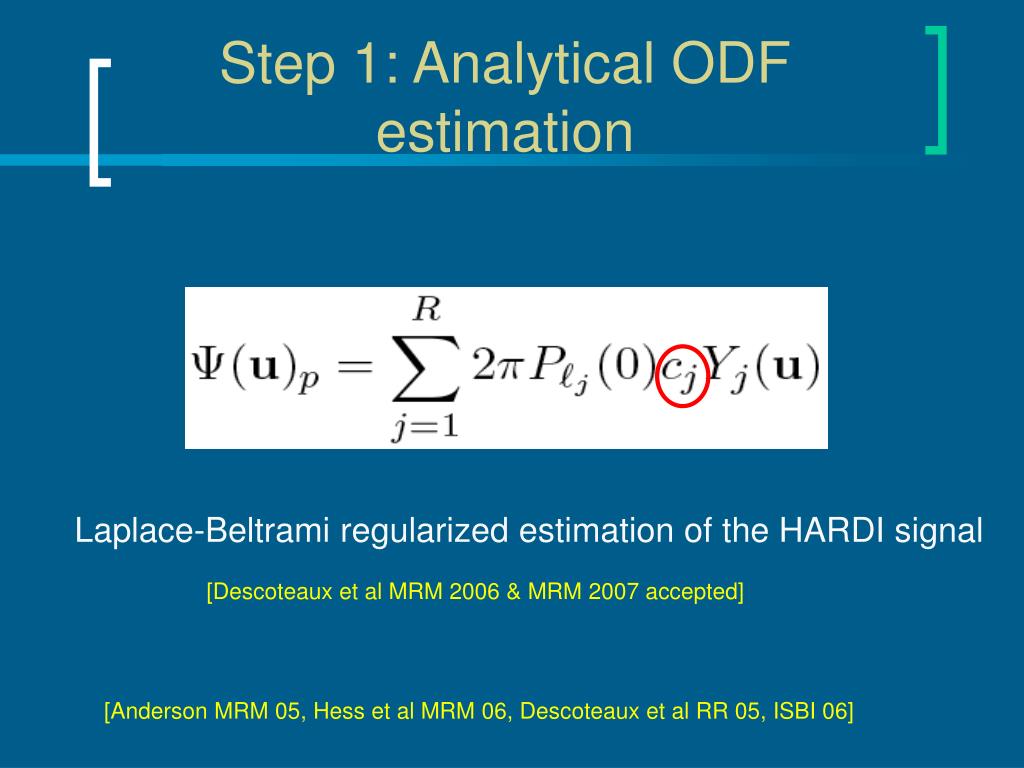 Step 1: Analytical ODF estimation

$\Psi(\mathbf{u})_p = \sum_{j=1}^{R} 2\pi P_{\ell_j}(0) c_j Y_j(\mathbf{u})$

Laplace-Beltrami regularized estimation of the HARDI signal

[Descoteaux et al MRM 2006 & MRM 2007 accepted]

[Anderson MRM 05, Hess et al MRM 06, Descoteaux et al RR 05, ISBI 06]